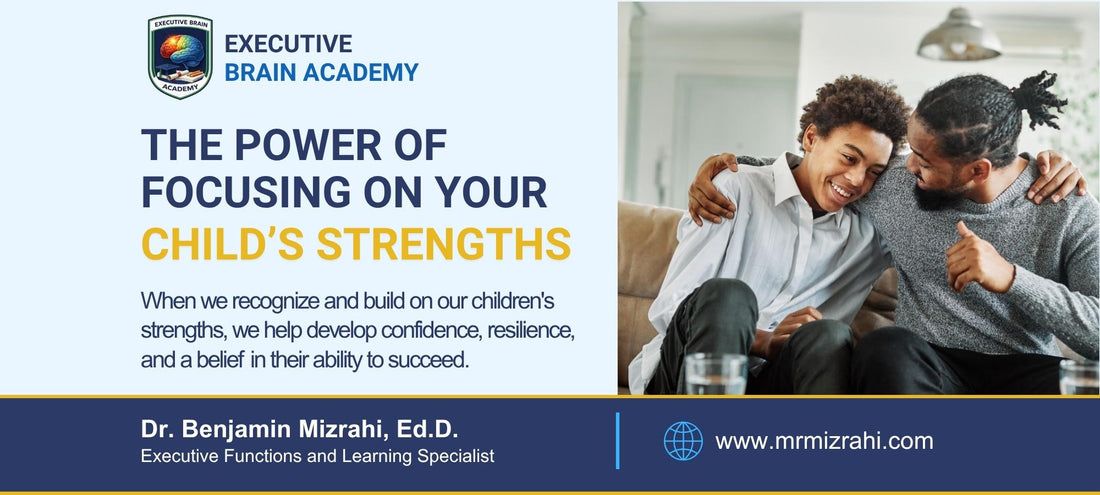 EXECUTIVE BRAIN ACADEMY

EXECUTIVE BRAIN ACADEMY

THE POWER OF FOCUSING ON YOUR CHILD'S STRENGTHS

When we recognize and build on our children's strengths, we help develop confidence, resilience, and a belief in their ability to succeed.

Dr. Benjamin Mizrahi, Ed.D.
Executive Functions and Learning Specialist

www.mrmizrahi.com